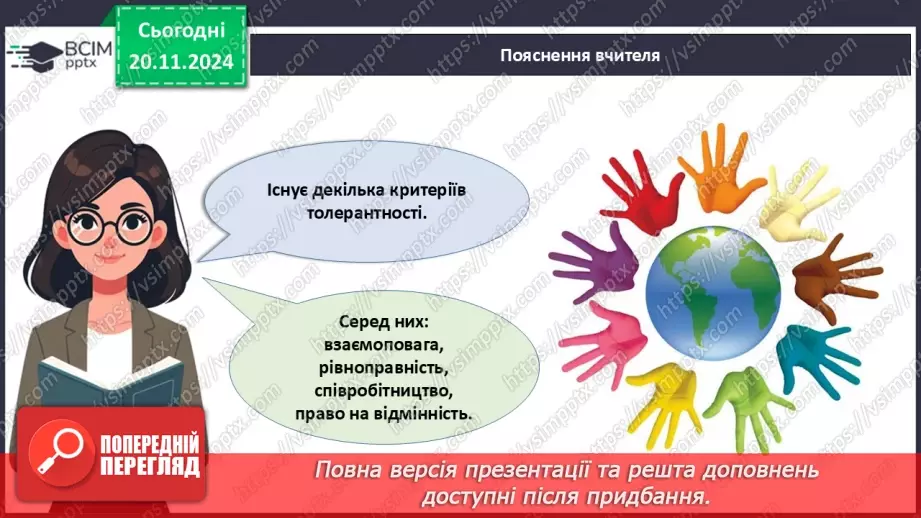 ВСІМ pptx

Сьогодні 20.11.2024

Пояснення вчителя

Існує декілька критеріїв толерантності.

Серед них: взаємоповага, рівноправність, співробітництво, право на відмінність.

ПОПЕРЕДНІЙ ПЕРЕГЛЯД

Повна версія презентації та решта доповнень доступні після придбання.

https://vsimpptx.com